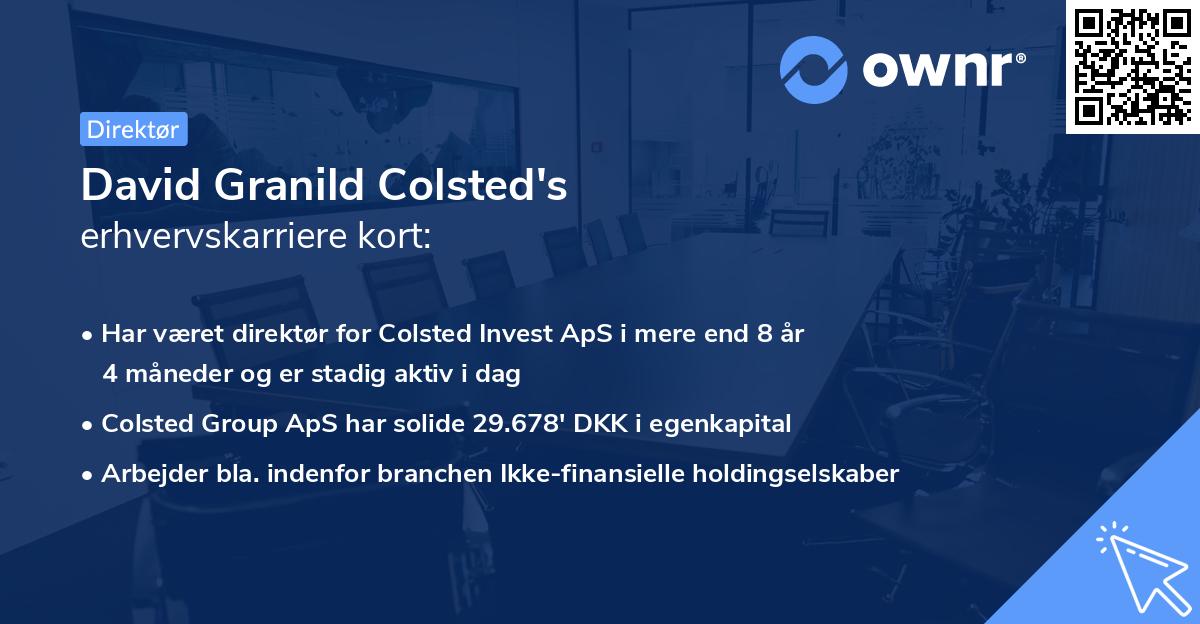 ownr®

Direktør

David Granild Colsted's
erhvervskarriere kort:

• Har været direktør for Colsted Invest ApS i mere end 8 år 4 måneder og er stadig aktiv i dag
• Colsted Group ApS har solide 29.678' DKK i egenkapital
• Arbejder bla. indenfor branchen Ikke-finansielle holdingselskaber